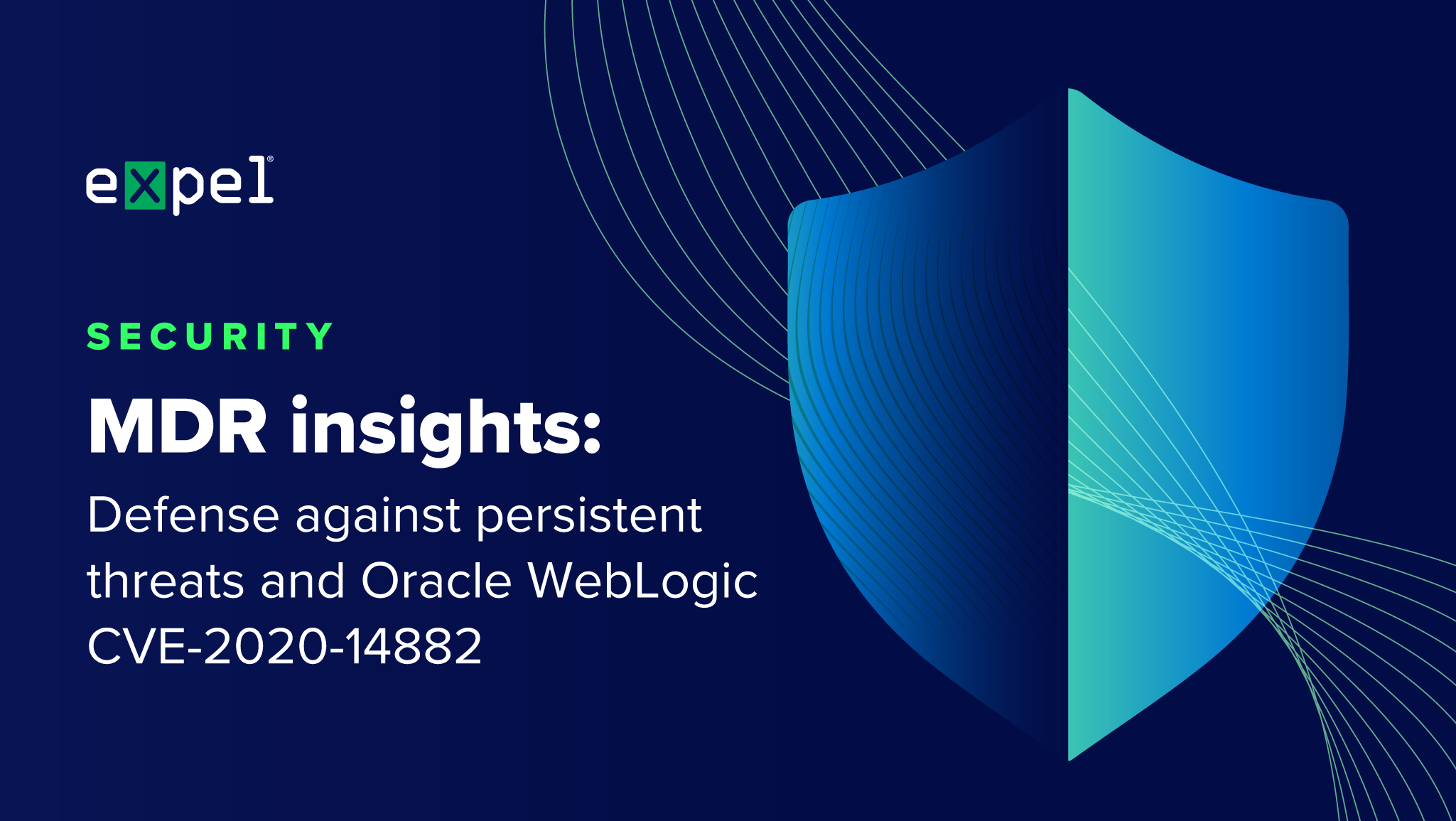 expel®

SECURITY

MDR insights:

Defense against persistent threats and Oracle WebLogic CVE-2020-14882